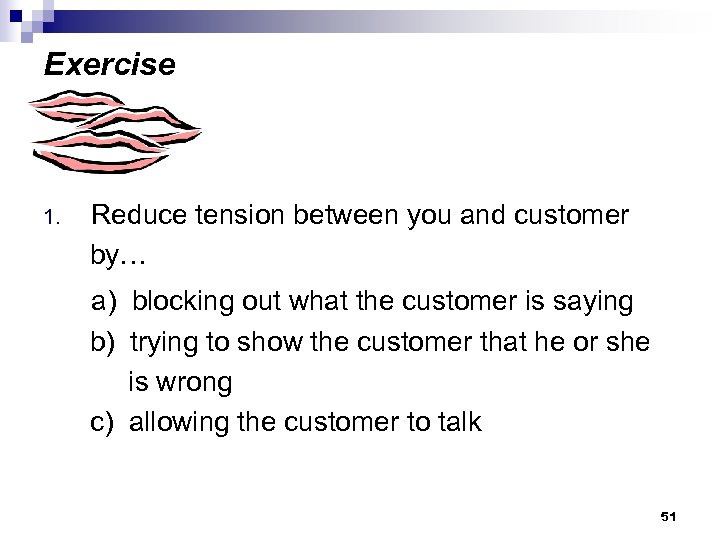 Exercise

1. Reduce tension between you and customer by…

a) blocking out what the customer is saying
b) trying to show the customer that he or she is wrong
c) allowing the customer to talk

51